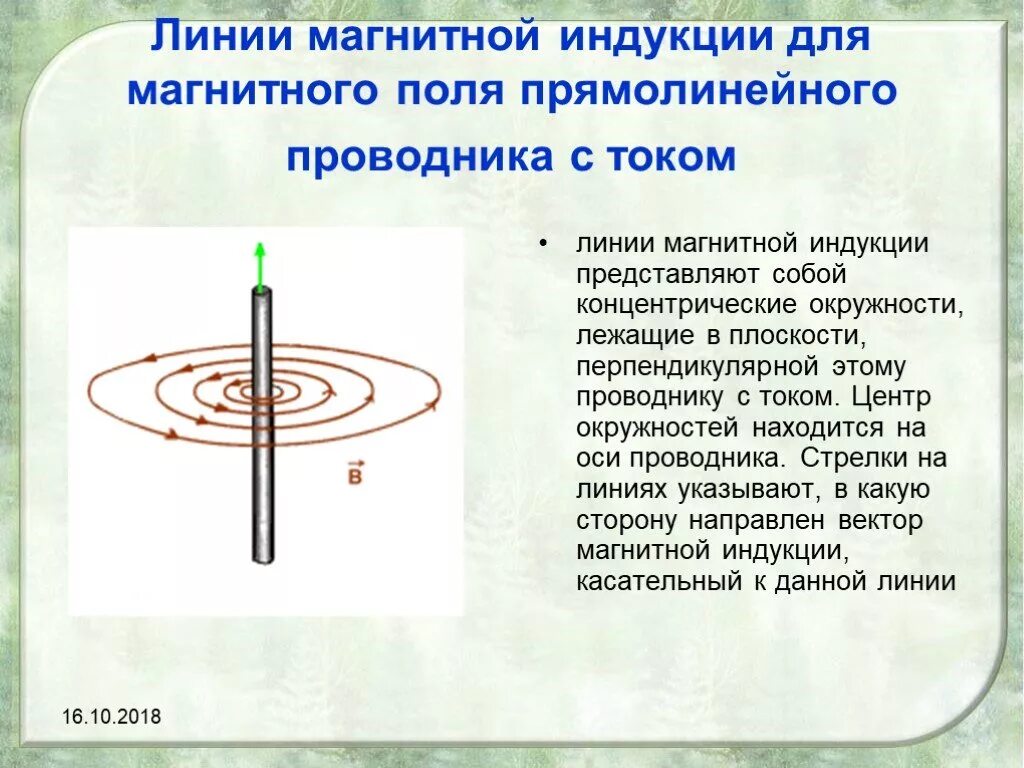 Линии магнитной индукции для магнитного поля прямолинейного проводника с током

$\vec{B}$

• линии магнитной индукции представляют собой концентрические окружности, лежащие в плоскости, перпендикулярной этому проводнику с током. Центр окружностей находится на оси проводника. Стрелки на линиях указывают, в какую сторону направлен вектор магнитной индукции, касательный к данной линии

16.10.2018